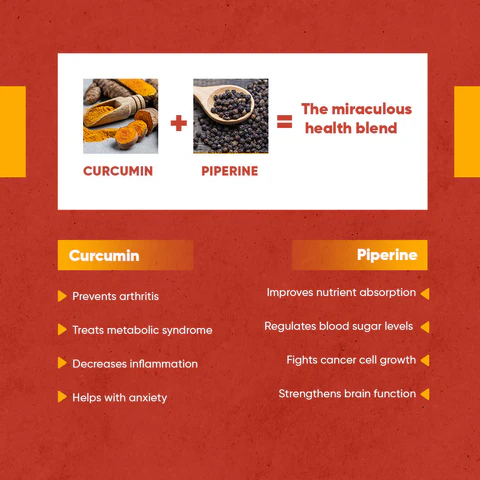 CURCUMIN + PIPERINE = The miraculous health blend

Curcumin

Prevents arthritis

Treats metabolic syndrome

Decreases inflammation

Helps with anxiety

Piperine

Improves nutrient absorption

Regulates blood sugar levels

Fights cancer cell growth

Strengthens brain function